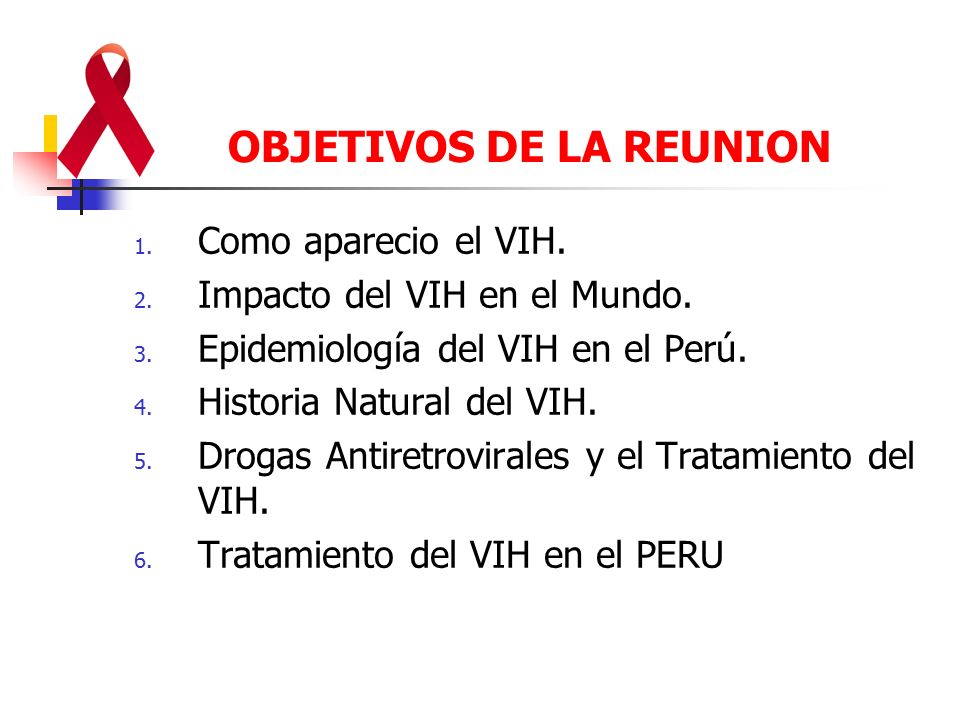 OBJETIVOS DE LA REUNION

1. Como aparecio el VIH.
2. Impacto del VIH en el Mundo.
3. Epidemiología del VIH en el Perú.
4. Historia Natural del VIH.
5. Drogas Antiretrovirales y el Tratamiento del VIH.
6. Tratamiento del VIH en el PERU